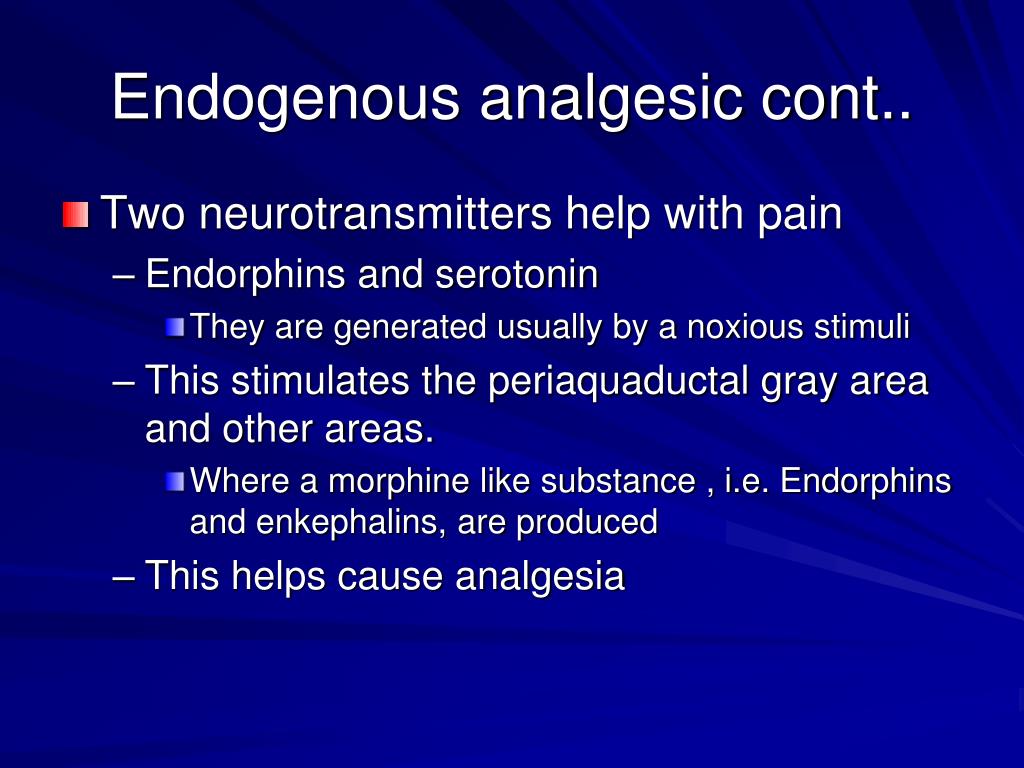 Endogenous analgesic cont..

Two neurotransmitters help with pain

– Endorphins and serotonin

They are generated usually by a noxious stimuli

– This stimulates the periaquaductal gray area and other areas.

Where a morphine like substance , i.e. Endorphins and enkephalins, are produced

– This helps cause analgesia